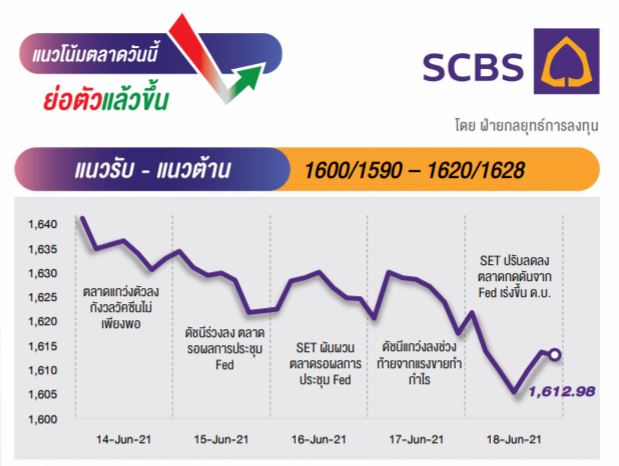 แนวโน้มตลาดวันนี้
ย่อตัวแล้วขึ้น

SCBS

โดย ฝ่ายกลยุทธ์การลงทุน

แนวรับ - แนวต้าน
1600/1590 – 1620/1628

1,640
1,635
1,630
1,625
1,620
1,615
1,610
1,605
1,600

ตลาดแกว่งตัวลง กังวลวัคซีนไม่เพียงพอ

ดัชนีร่วงลง ตลาดรอผลการประชุม Fed

SET ผันผวน ตลาดรอผลการประชุม Fed

ดัชนีแกว่งลงช่วงท้ายจากแรงขายทำกำไร

SET ปรับลดลง ตลาดกดดันจาก Fed เร่งขึ้น ด.บ.

1,612.98

14-Jun-21
15-Jun-21
16-Jun-21
17-Jun-21
18-Jun-21